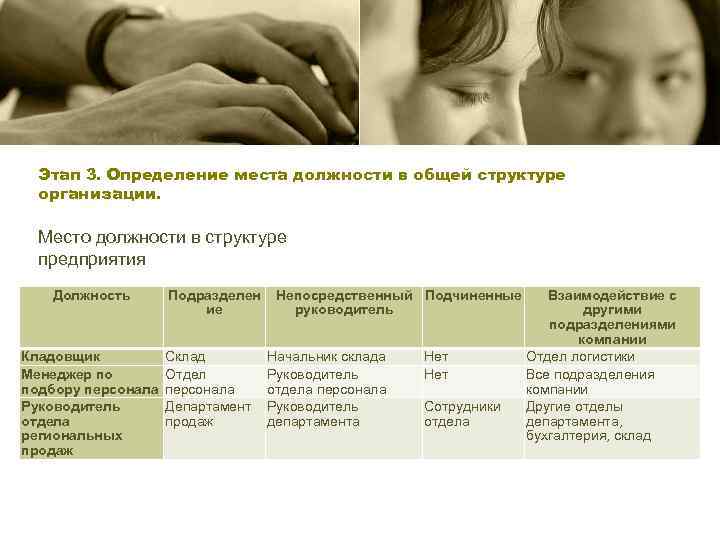 Этап 3. Определение места должности в общей структуре организации.

Место должности в структуре предприятия

| Должность | Подразделение | Непосредственный руководитель | Подчиненные | Взаимодействие с другими подразделениями компании |
|---|---|---|---|---|
| Кладовщик | Склад | Начальник склада | Нет | Отдел логистики |
| Менеджер по подбору персонала | Отдел персонала | Руководитель отдела персонала | Нет | Все подразделения компании |
| Руководитель отдела региональных продаж | Департамент продаж | Руководитель департамента | Сотрудники отдела | Другие отделы департамента, бухгалтерия, склад |